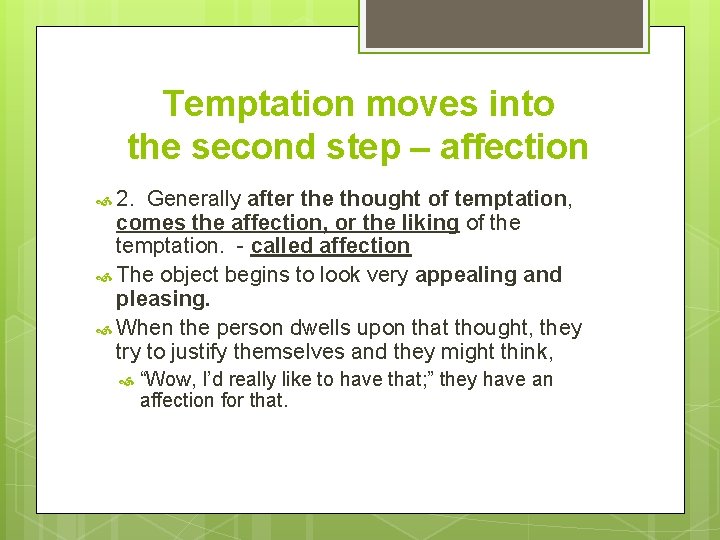 Temptation moves into the second step – affection

2. Generally after the thought of temptation, comes the affection, or the liking of the temptation. - called affection

The object begins to look very appealing and pleasing.

When the person dwells upon that thought, they try to justify themselves and they might think,

“Wow, I’d really like to have that;” they have an affection for that.